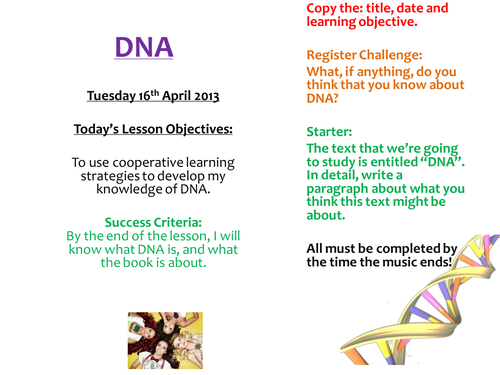 DNA

Tuesday 16$^{th}$ April 2013

Today's Lesson Objectives:

To use cooperative learning strategies to develop my knowledge of DNA.

Success Criteria:
By the end of the lesson, I will know what DNA is, and what the book is about.

Copy the: title, date and learning objective.

Register Challenge:
What, if anything, do you think that you know about DNA?

Starter:
The text that we're going to study is entitled "DNA". In detail, write a paragraph about what you think this text might be about.

All must be completed by the time the music ends!